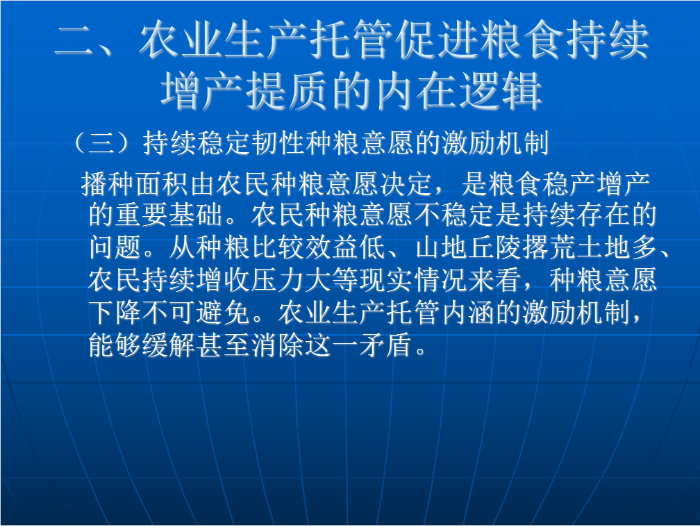 二、农业生产托管促进粮食持续增产提质的内在逻辑

（三）持续稳定韧性种粮意愿的激励机制

播种面积由农民种粮意愿决定，是粮食稳产增产的重要基础。农民种粮意愿不稳定是持续存在的问题。从种粮比较效益低、山地丘陵撂荒土地多、农民持续增收压力大等现实情况来看，种粮意愿下降不可避免。农业生产托管内涵的激励机制，能够缓解甚至消除这一矛盾。